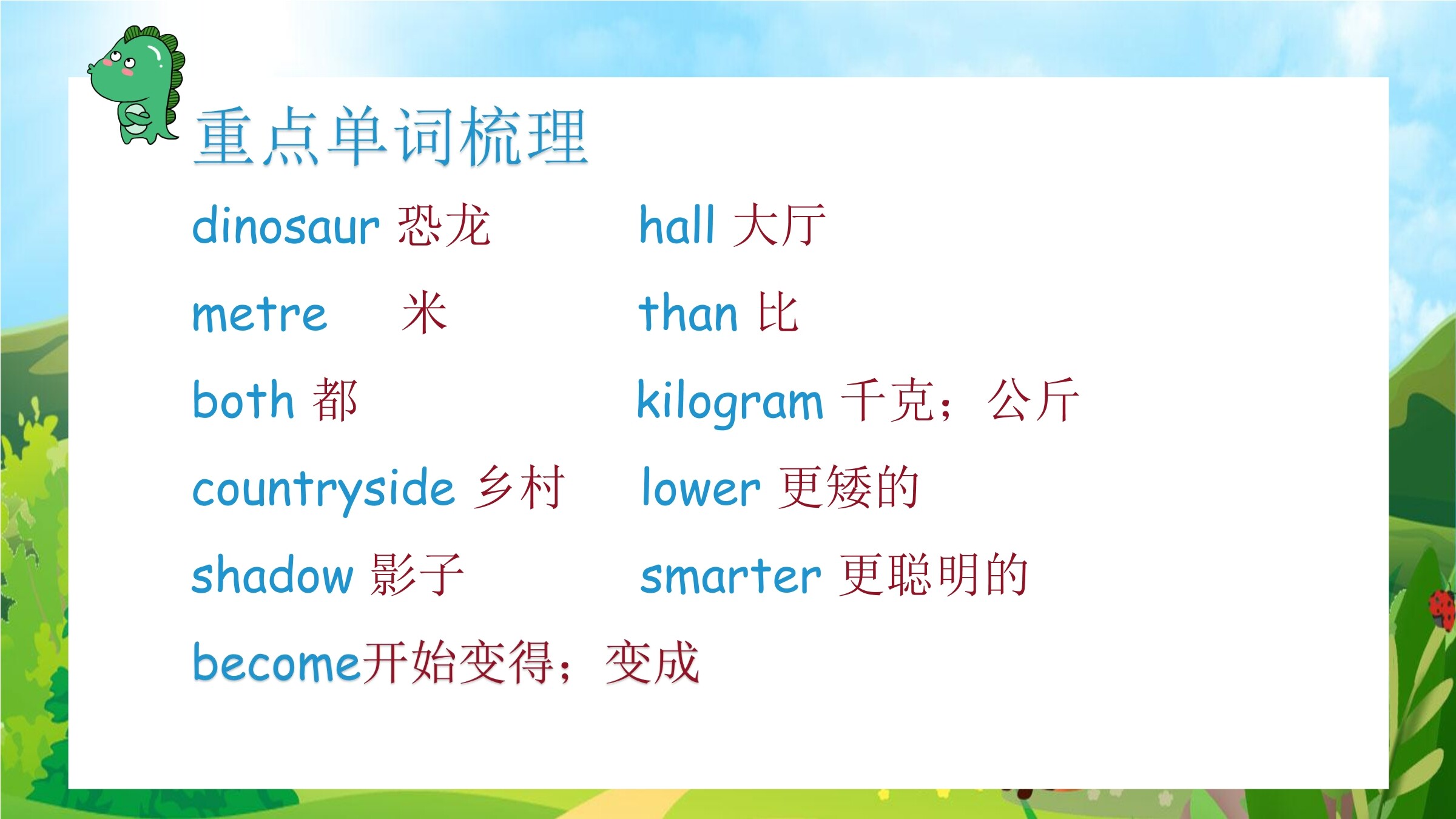 重点单词梳理

dinosaur 恐龙
metre 米
both 都
countryside 乡村
shadow 影子
become开始变得；变成

hall 大厅
than 比
kilogram 千克；公斤
lower 更矮的
smarter 更聪明的